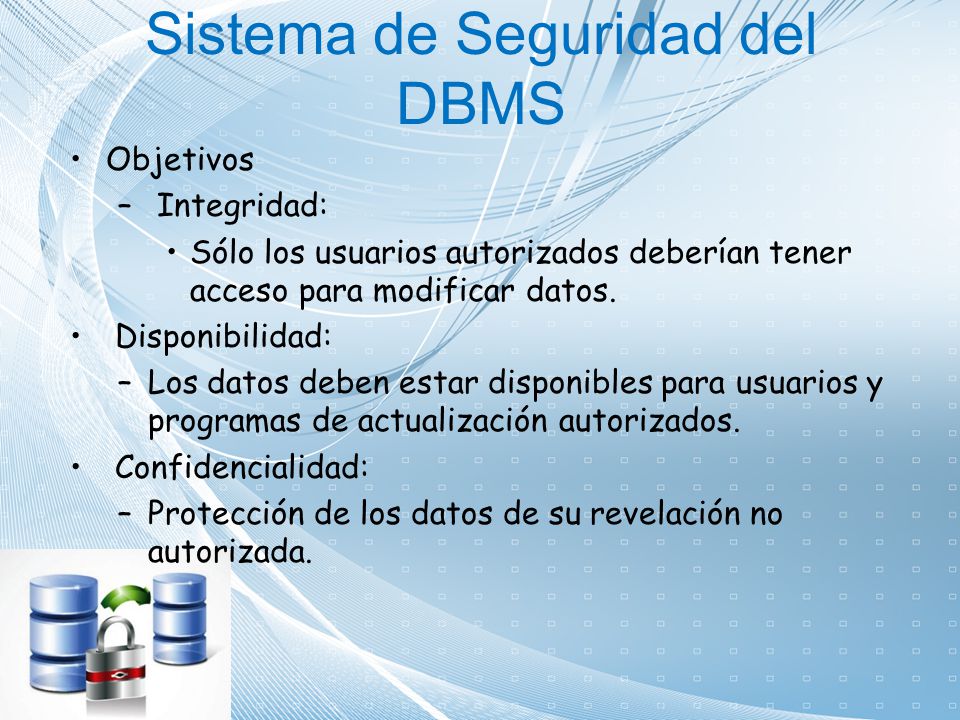 Sistema de Seguridad del DBMS

• Objetivos
– Integridad:
• Sólo los usuarios autorizados deberían tener acceso para modificar datos.
• Disponibilidad:
– Los datos deben estar disponibles para usuarios y programas de actualización autorizados.
• Confidencialidad:
– Protección de los datos de su revelación no autorizada.